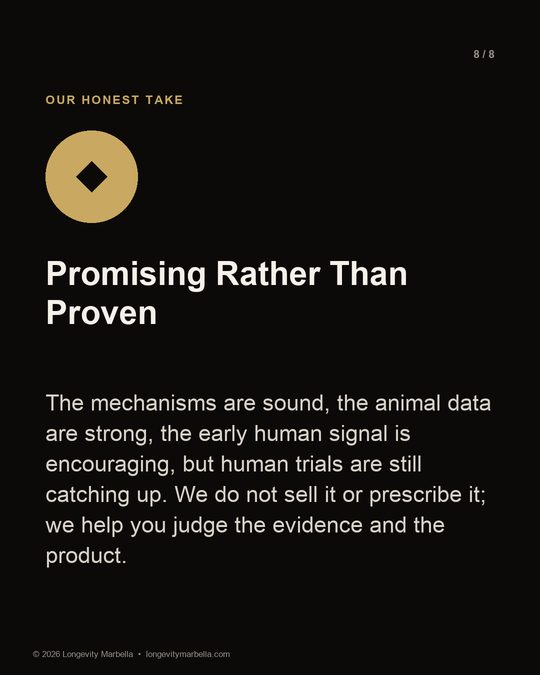 8 / 8

OUR HONEST TAKE

Promising Rather Than Proven

The mechanisms are sound, the animal data are strong, the early human signal is encouraging, but human trials are still catching up. We do not sell it or prescribe it; we help you judge the evidence and the product.

© 2026 Longevity Marbella • longevitymarbella.com